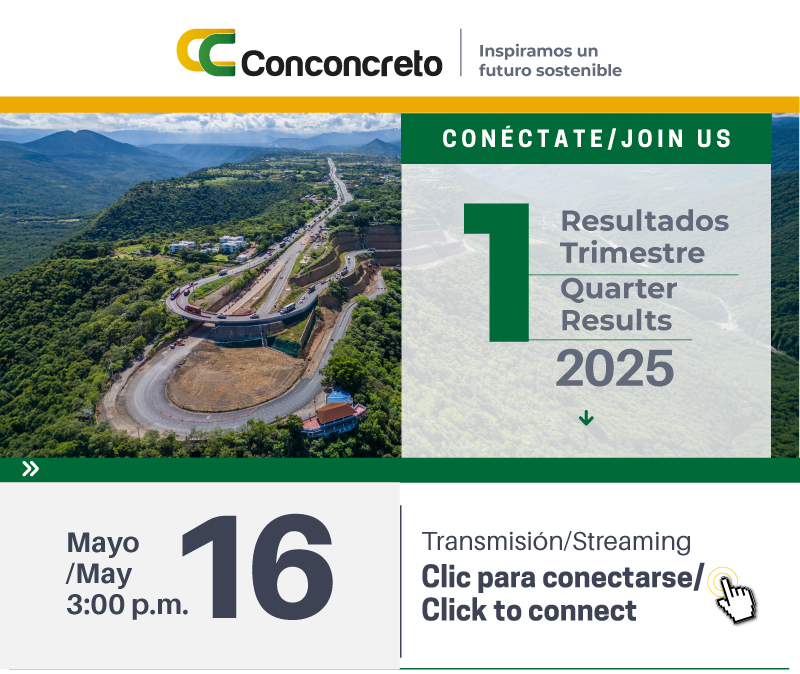 Conconcreto

Inspiramos un futuro sostenible

CONÉCTATE/JOIN US

1 Resultados Trimestre

Quarter Results

2025

Mayo /May 3:00 p.m.

16

Transmisión/Streaming

Clic para conectarse/ Click to connect